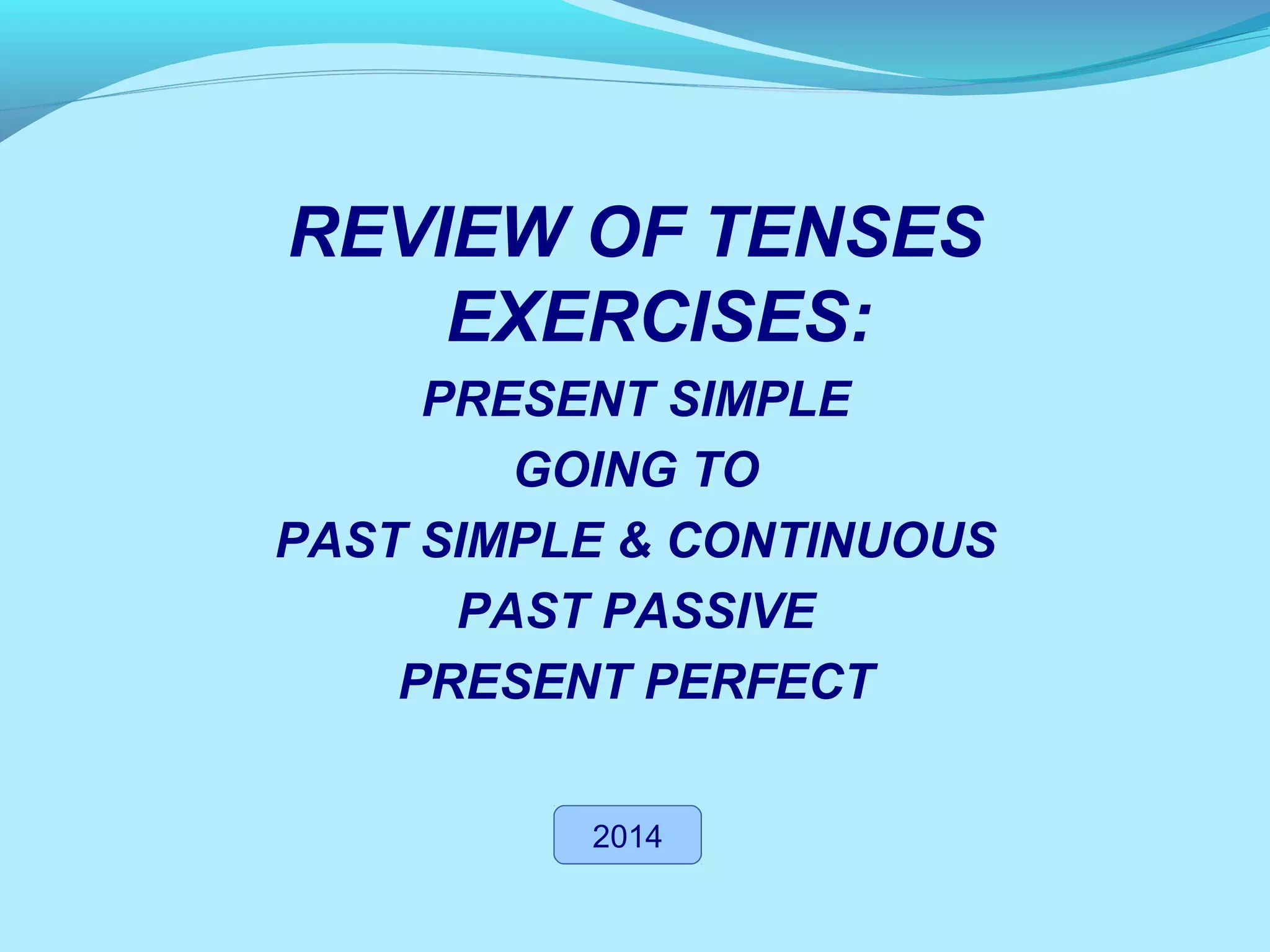 REVIEW OF TENSES EXERCISES:

PRESENT SIMPLE

GOING TO

PAST SIMPLE & CONTINUOUS

PAST PASSIVE

PRESENT PERFECT

2014